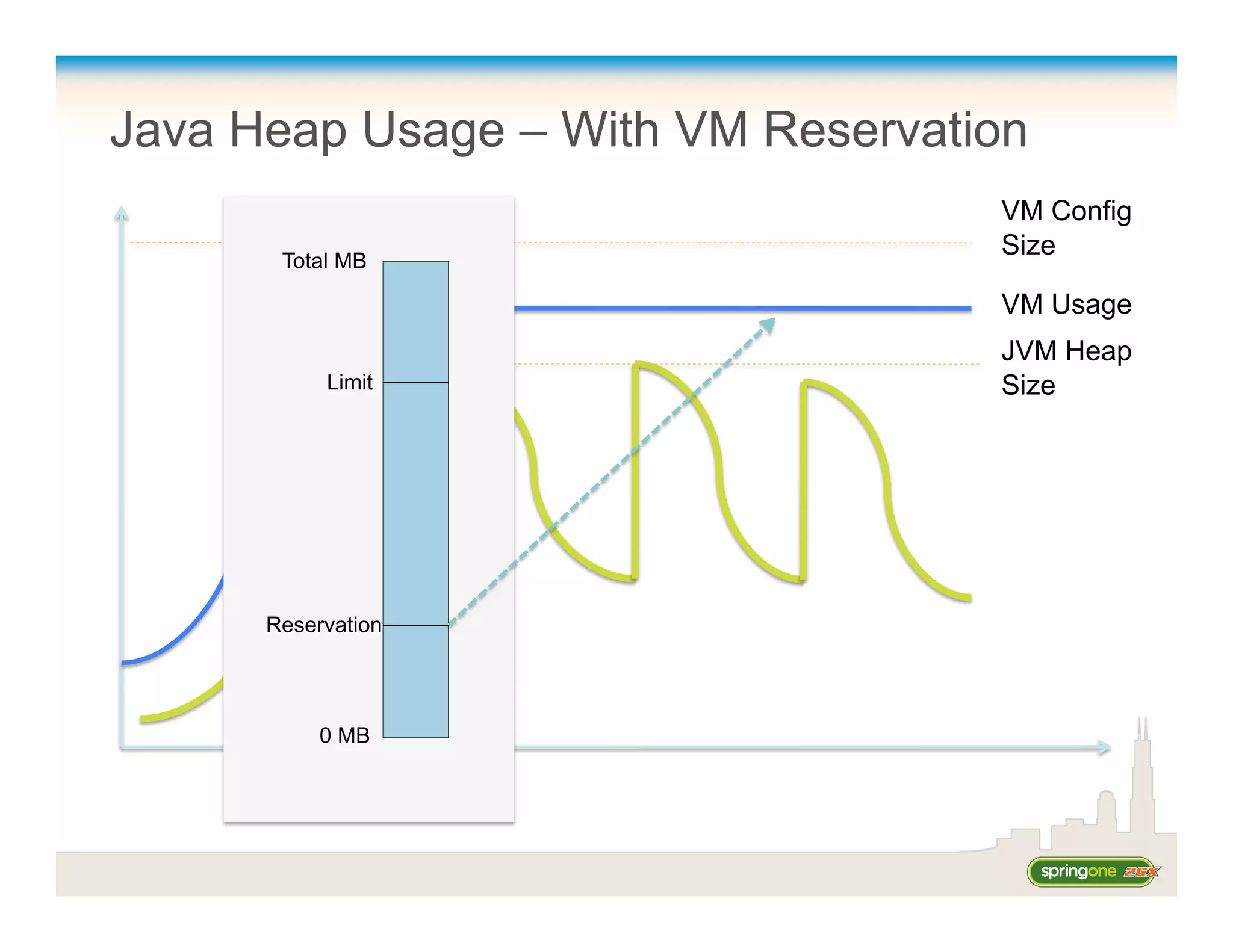 Java Heap Usage – With VM Reservation

Total MB

Limit

Reservation

0 MB

VM Config Size

VM Usage

JVM Heap Size

springone 2GX